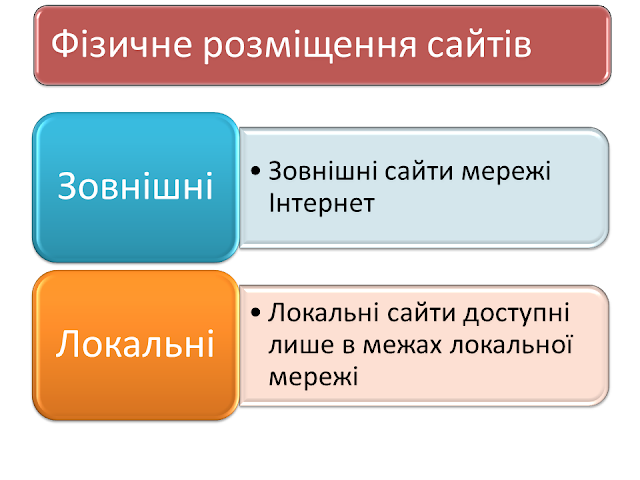 Фізичне розміщення сайтів

Зовнішні

• Зовнішні сайти мережі Інтернет

Локальні

• Локальні сайти доступні лише в межах локальної мережі